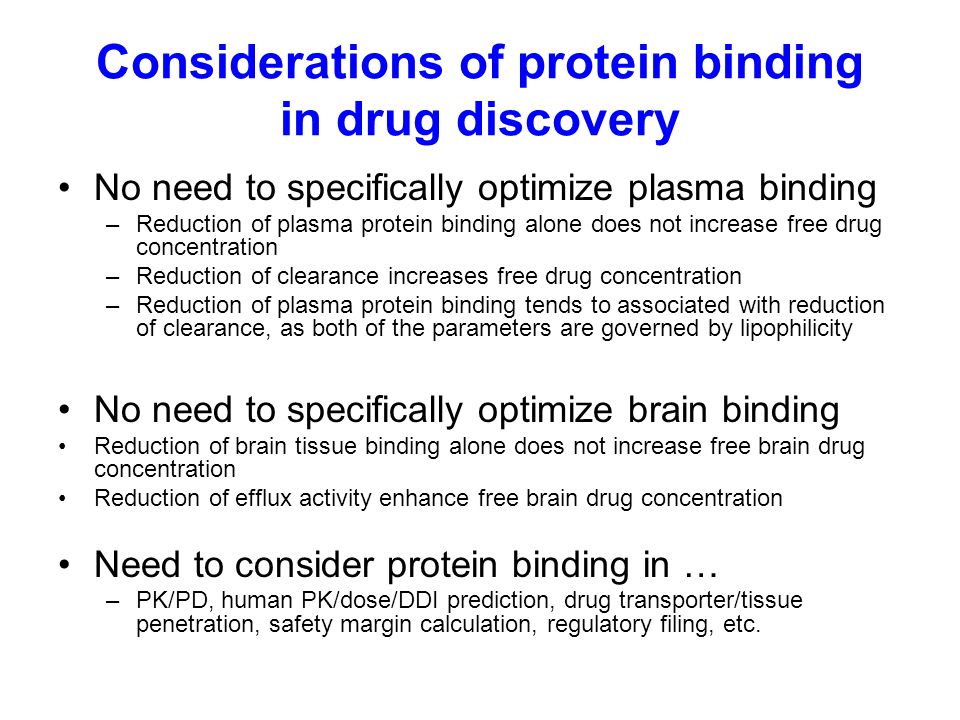 Considerations of protein binding in drug discovery

• No need to specifically optimize plasma binding
– Reduction of plasma protein binding alone does not increase free drug concentration
– Reduction of clearance increases free drug concentration
– Reduction of plasma protein binding tends to associated with reduction of clearance, as both of the parameters are governed by lipophilicity

• No need to specifically optimize brain binding
• Reduction of brain tissue binding alone does not increase free brain drug concentration
• Reduction of efflux activity enhance free brain drug concentration

• Need to consider protein binding in …
– PK/PD, human PK/dose/DDI prediction, drug transporter/tissue penetration, safety margin calculation, regulatory filing, etc.